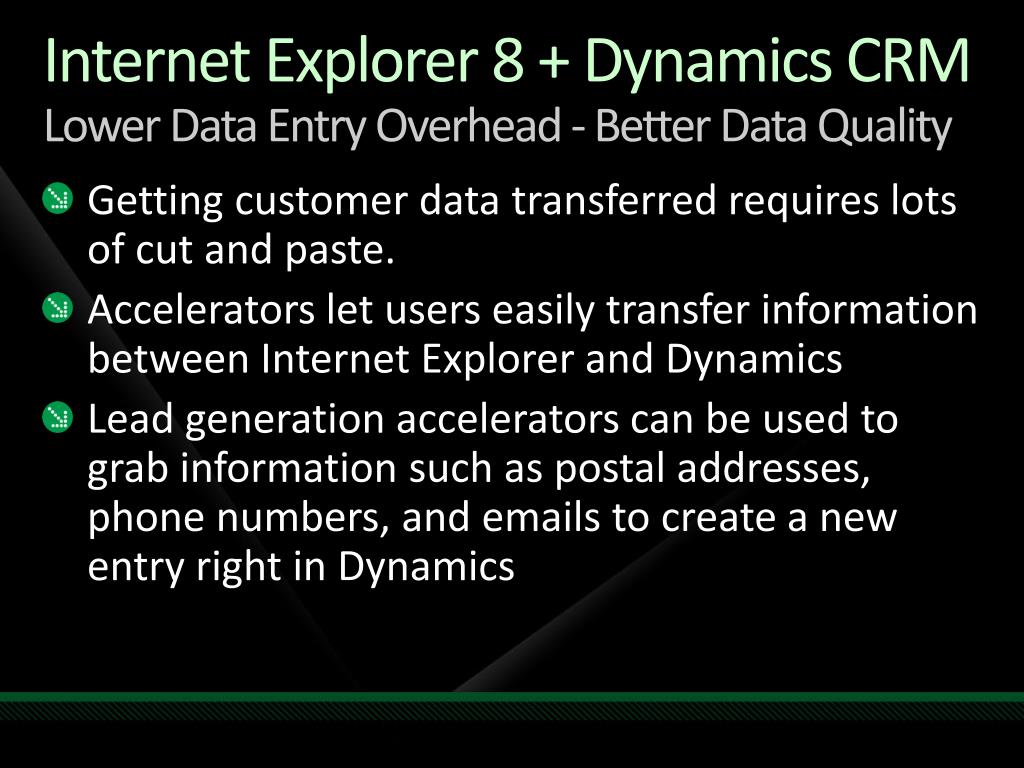 Internet Explorer 8 + Dynamics CRM
Lower Data Entry Overhead - Better Data Quality

Getting customer data transferred requires lots of cut and paste.

Accelerators let users easily transfer information between Internet Explorer and Dynamics

Lead generation accelerators can be used to grab information such as postal addresses, phone numbers, and emails to create a new entry right in Dynamics